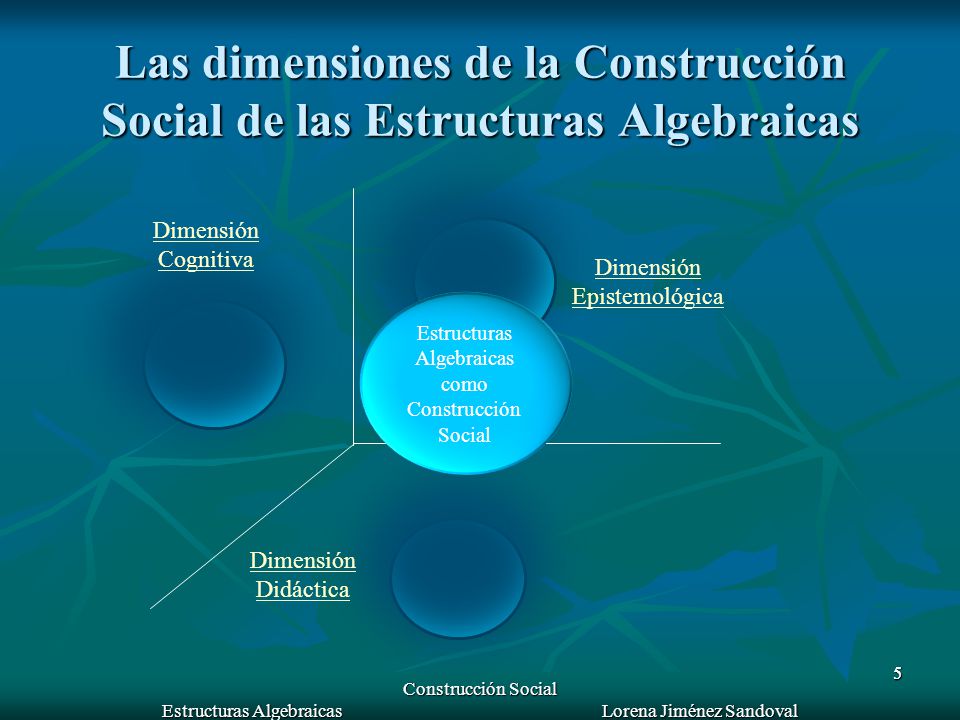 Las dimensiones de la Construcción Social de las Estructuras Algebraicas

Dimensión Cognitiva

Dimensión Epistemológica

Estructuras Algebraicas como Construcción Social

Dimensión Didáctica

5

Construcción Social
Estructuras Algebraicas

Lorena Jiménez Sandoval